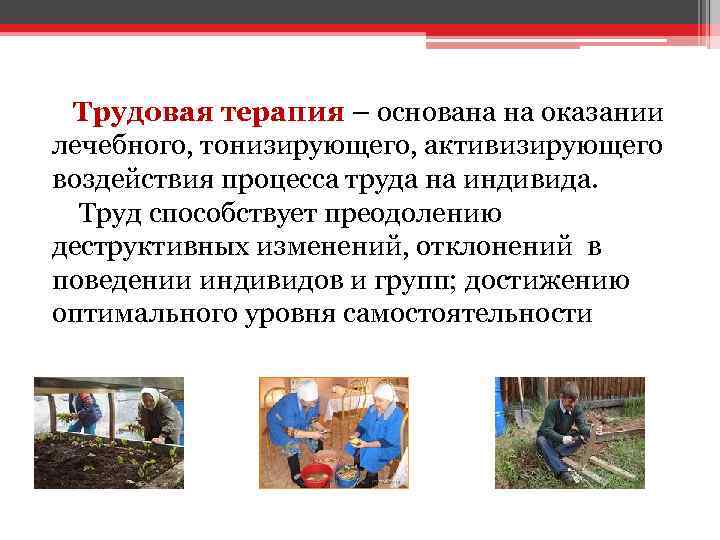 Трудовая терапия – основана на оказании лечебного, тонизирующего, активизирующего воздействия процесса труда на индивида.

Труд способствует преодолению деструктивных изменений, отклонений в поведении индивидов и групп; достижению оптимального уровня самостоятельности